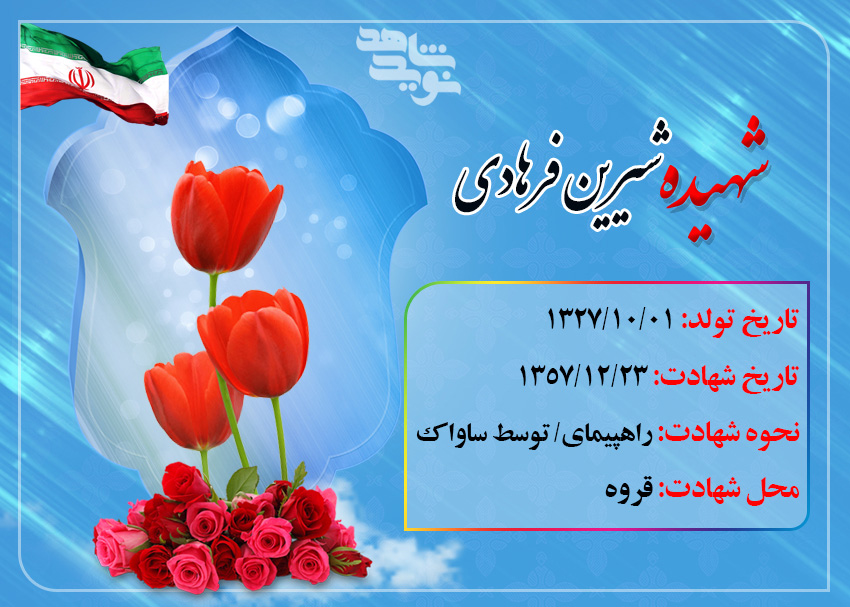 نوید شاهد

شهیده شیرین فرهادی

تاریخ تولد: ۱۳۲۷/۱۰/۰۱

تاریخ شهادت: ۱۳۵۷/۱۲/۲۳

نحوه شهادت: راهپیمای/ توسط ساواک

محل شهادت: قروه